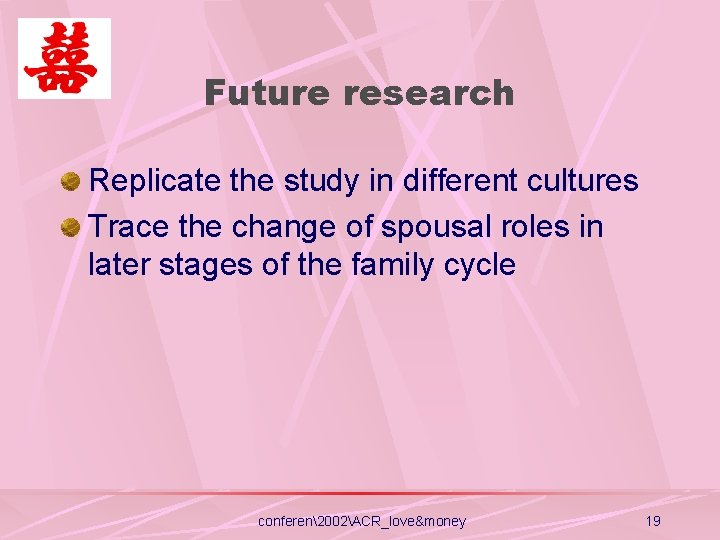 囍

Future research

Replicate the study in different cultures

Trace the change of spousal roles in later stages of the family cycle

conferen\2002\ACR_love&money

19